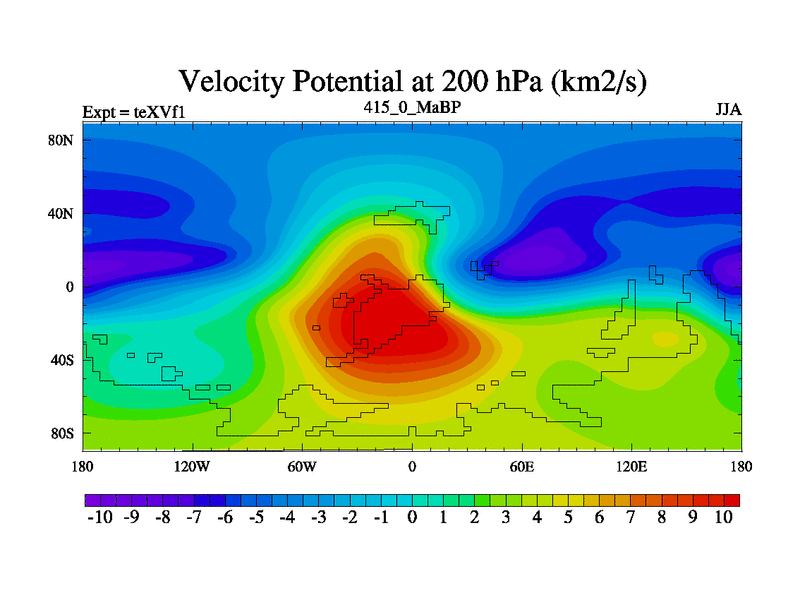 Velocity Potential at 200 hPa (km2/s)
Expt = teXVf1
415_0_MaBP
JJA

80N
40N
0
40S
80S

180
120W
60W
0
60E
120E
180

-10 -9 -8 -7 -6 -5 -4 -3 -2 -1 0 1 2 3 4 5 6 7 8 9 10